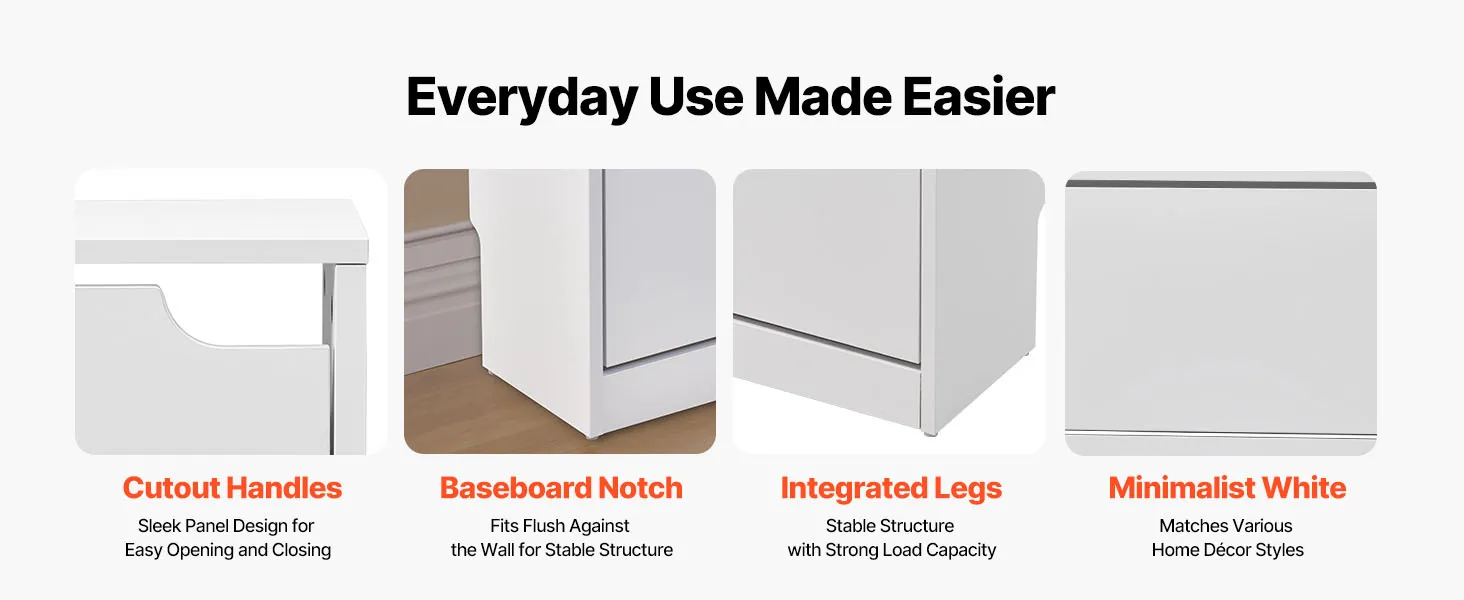 Everyday Use Made Easier

Cutout Handles
Sleek Panel Design for Easy Opening and Closing

Baseboard Notch
Fits Flush Against the Wall for Stable Structure

Integrated Legs
Stable Structure with Strong Load Capacity

Minimalist White
Matches Various Home Décor Styles